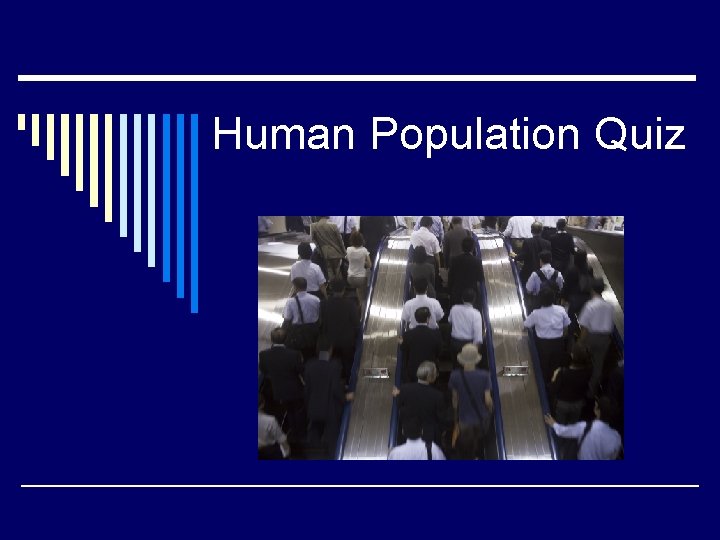 Human Population Quiz